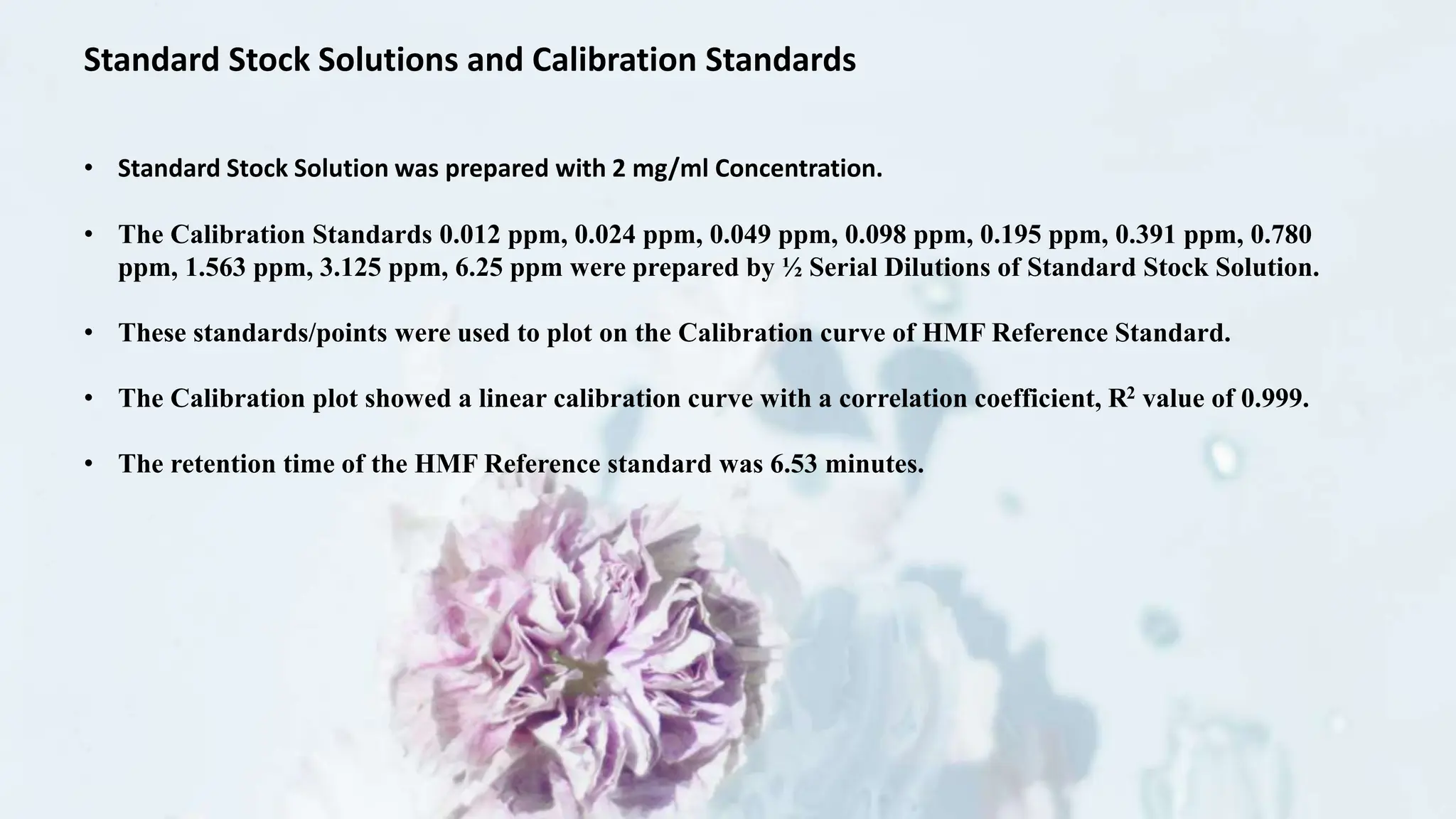 Standard Stock Solutions and Calibration Standards

• Standard Stock Solution was prepared with 2 mg/ml Concentration.

• The Calibration Standards 0.012 ppm, 0.024 ppm, 0.049 ppm, 0.098 ppm, 0.195 ppm, 0.391 ppm, 0.780 ppm, 1.563 ppm, 3.125 ppm, 6.25 ppm were prepared by ½ Serial Dilutions of Standard Stock Solution.

• These standards/points were used to plot on the Calibration curve of HMF Reference Standard.

• The Calibration plot showed a linear calibration curve with a correlation coefficient, $R^2$ value of 0.999.

• The retention time of the HMF Reference standard was 6.53 minutes.